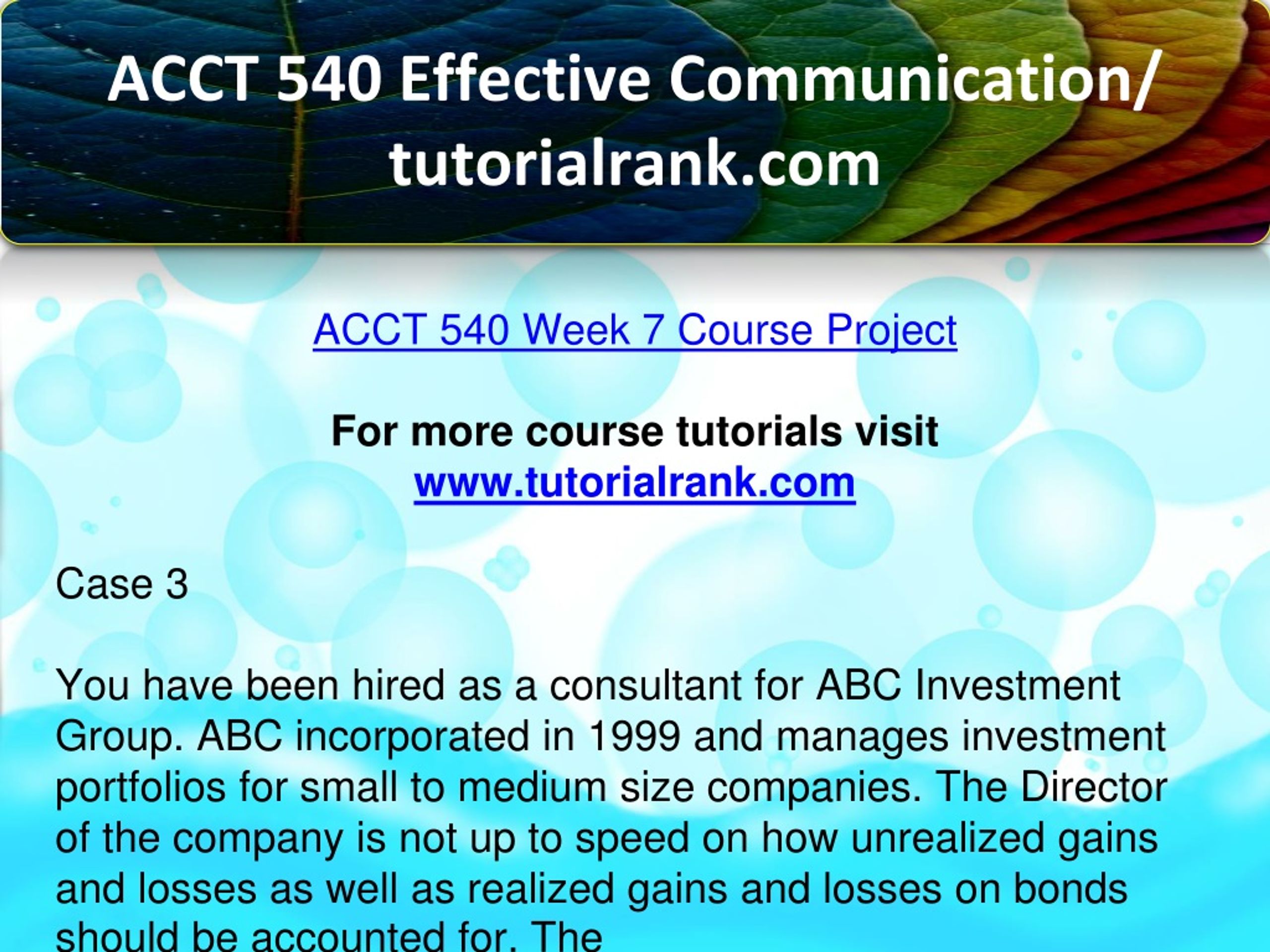 ACCT 540 Effective Communication/ tutorialrank.com

ACCT 540 Week 7 Course Project

For more course tutorials visit
www.tutorialrank.com

Case 3

You have been hired as a consultant for ABC Investment Group. ABC incorporated in 1999 and manages investment portfolios for small to medium size companies. The Director of the company is not up to speed on how unrealized gains and losses as well as realized gains and losses on bonds should be accounted for. The